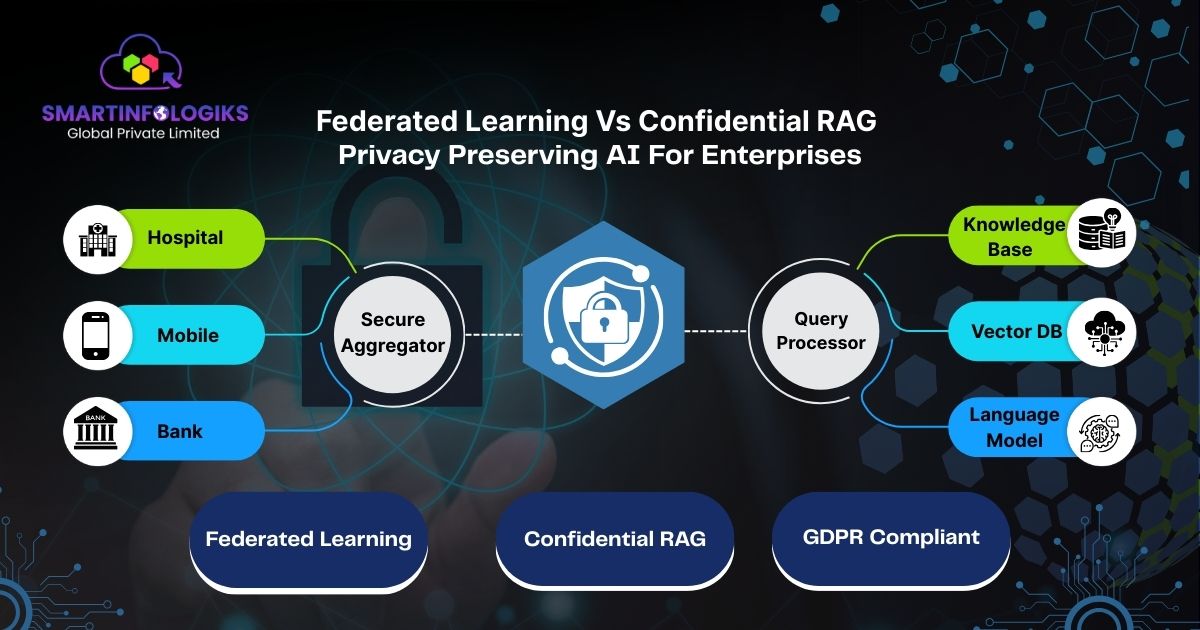 SMARTINFOLOGIKS
Global Private Limited

Federated Learning Vs Confidential RAG
Privacy Preserving AI For Enterprises

Hospital

Mobile

BANK
Bank

Secure Aggregator

Query Processor

Knowledge Base

Vector DB

Language Model

Federated Learning

Confidential RAG

GDPR Compliant